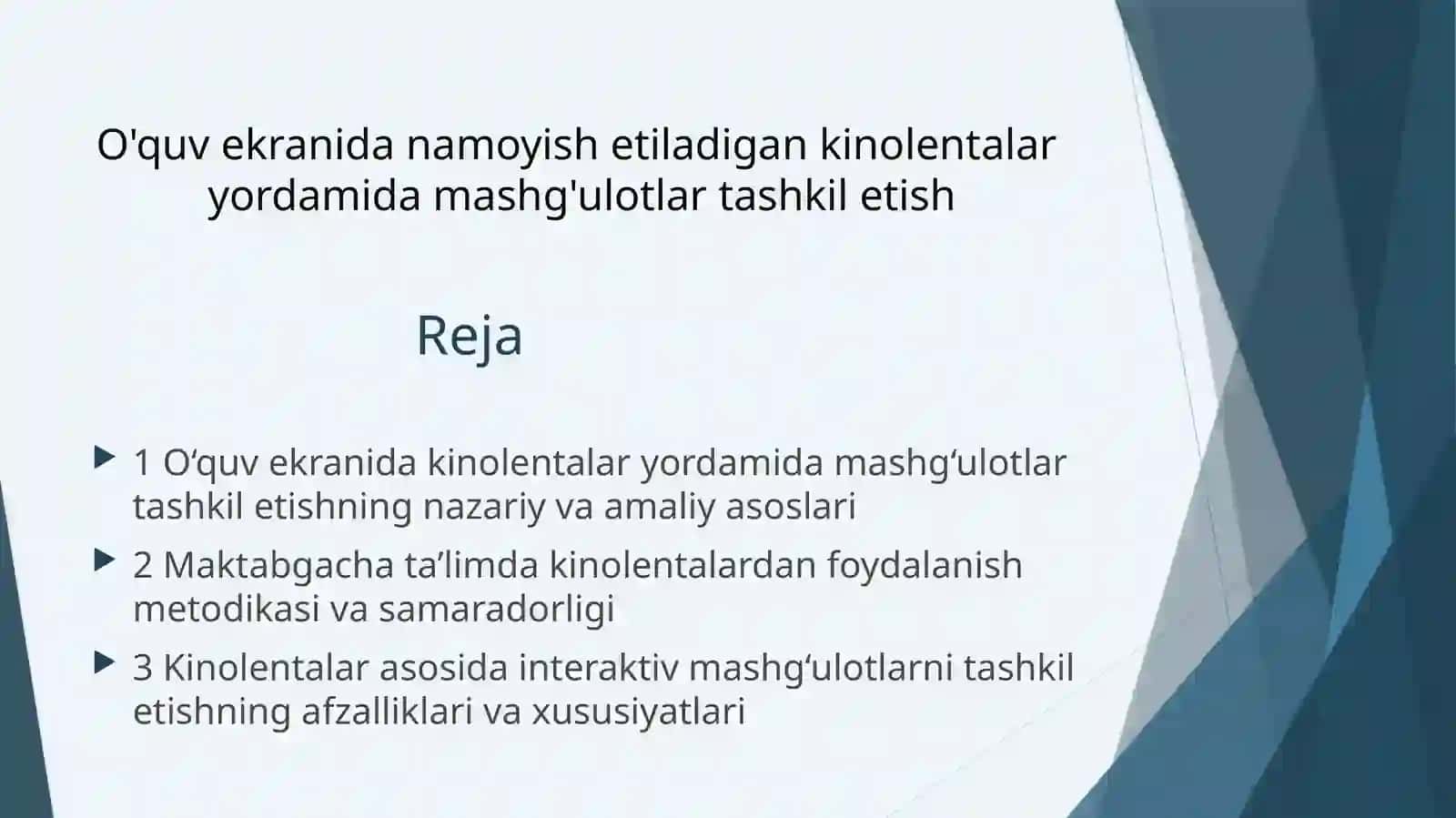 O'quv ekranida namoyish etiladigan kinolentalar yordamida mashg'ulotlar tashkil etish

Reja

1 O‘quv ekranida kinolentalar yordamida mashg‘ulotlar tashkil etishning nazariy va amaliy asoslari

2 Maktabgacha ta’limda kinolentalardan foydalanish metodikasi va samaradorligi

3 Kinolentalar asosida interaktiv mashg‘ulotlarni tashkil etishning afzalliklari va xususiyatlari